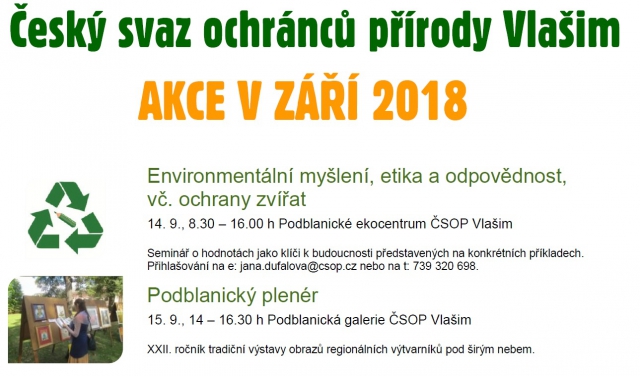 Český svaz ochránců přírody Vlašim

AKCE V ZÁŘÍ 2018

Environmentální myšlení, etika a odpovědnost, vč. ochrany zvířat

14. 9., 8.30 – 16.00 h Podblanické ekocentrum ČSOP Vlašim

Seminář o hodnotách jako klíči k budoucnosti představených na konkrétních příkladech. Přihlašování na e: jana.dufalova@csop.cz nebo na t: 739 320 698.

Podblanický plenér

15. 9., 14 – 16.30 h Podblanická galerie ČSOP Vlašim

XXII. ročník tradiční výstavy obrazů regionálních výtvarníků pod širým nebem.